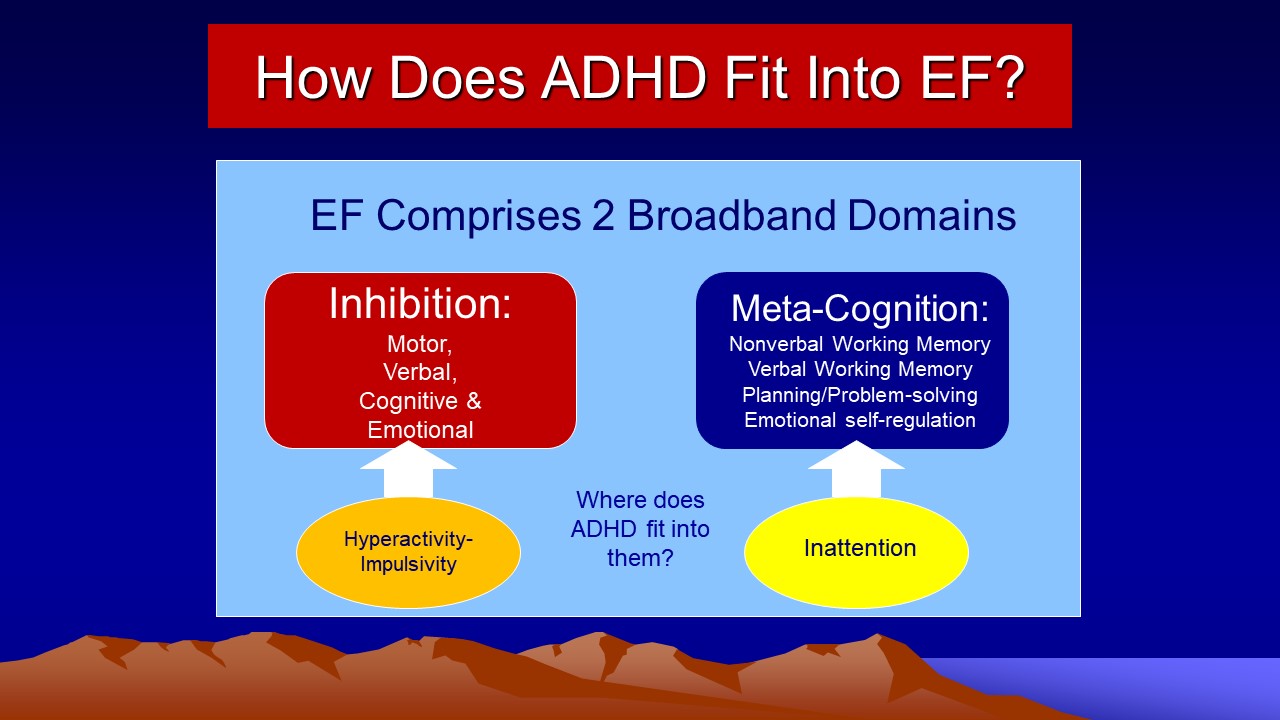 How Does ADHD Fit Into EF?

EF Comprises 2 Broadband Domains

Inhibition:
Motor,
Verbal,
Cognitive &
Emotional

Meta-Cognition:
Nonverbal Working Memory
Verbal Working Memory
Planning/Problem-solving
Emotional self-regulation

Hyperactivity-Impulsivity

Where does ADHD fit into them?

Inattention